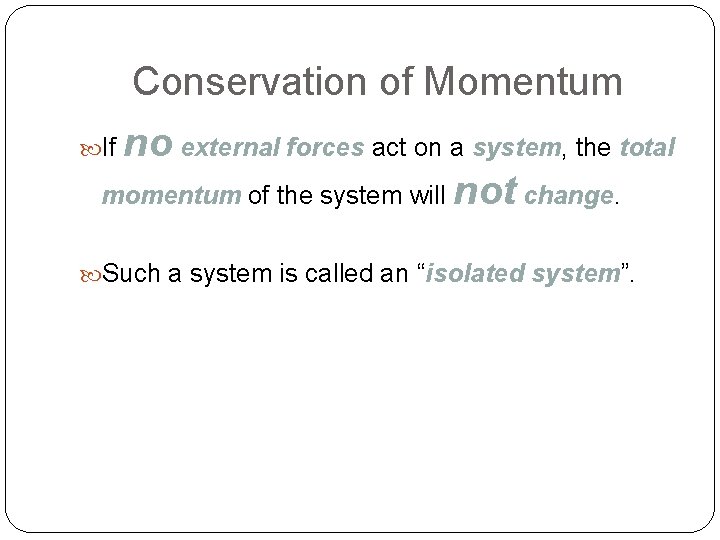 Conservation of Momentum

If no external forces act on a system, the total momentum of the system will not change.

Such a system is called an “isolated system”.